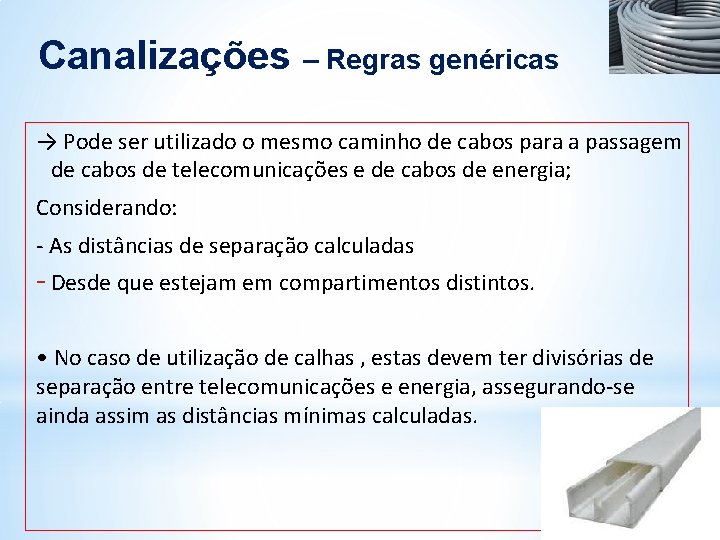 Canalizações – Regras genéricas

→ Pode ser utilizado o mesmo caminho de cabos para a passagem de cabos de telecomunicações e de cabos de energia;

Considerando:

- As distâncias de separação calculadas
- Desde que estejam em compartimentos distintos.

• No caso de utilização de calhas , estas devem ter divisórias de separação entre telecomunicações e energia, assegurando-se ainda assim as distâncias mínimas calculadas.